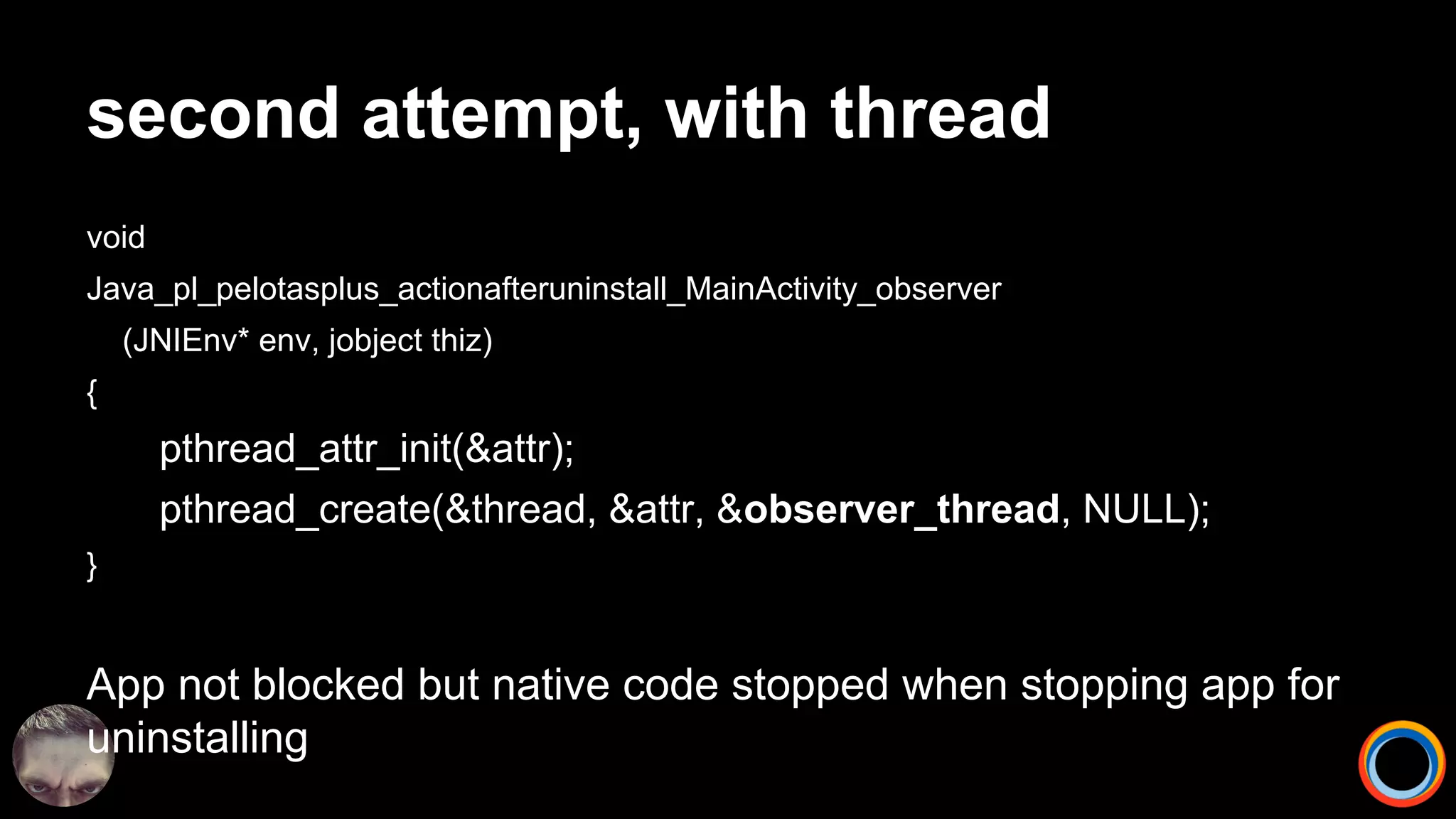 second attempt, with thread

void
Java_pl_pelotasplus_actionafteruninstall_MainActivity_observer
(JNIEnv* env, jobject thiz)
{
pthread_attr_init(&attr);
pthread_create(&thread, &attr, &observer_thread, NULL);
}

App not blocked but native code stopped when stopping app for uninstalling